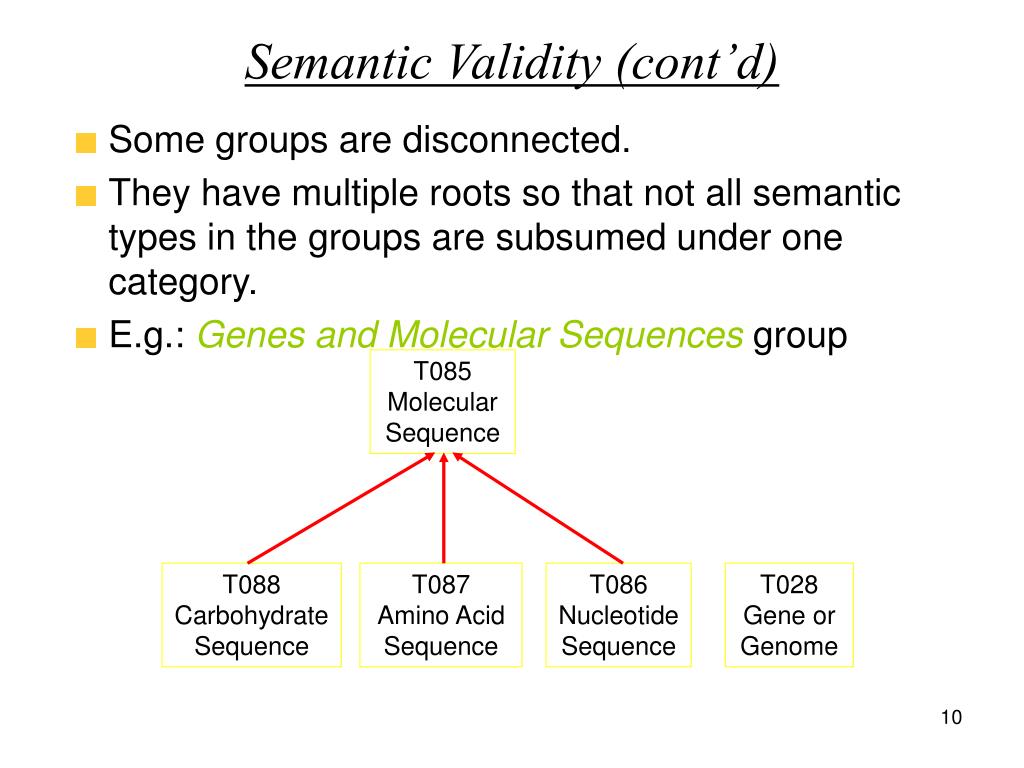 Semantic Validity (cont'd)

Some groups are disconnected.

They have multiple roots so that not all semantic types in the groups are subsumed under one category.

E.g.: Genes and Molecular Sequences group

T085
Molecular
Sequence

T088
Carbohydrate
Sequence

T087
Amino Acid
Sequence

T086
Nucleotide
Sequence

T028
Gene or
Genome

10